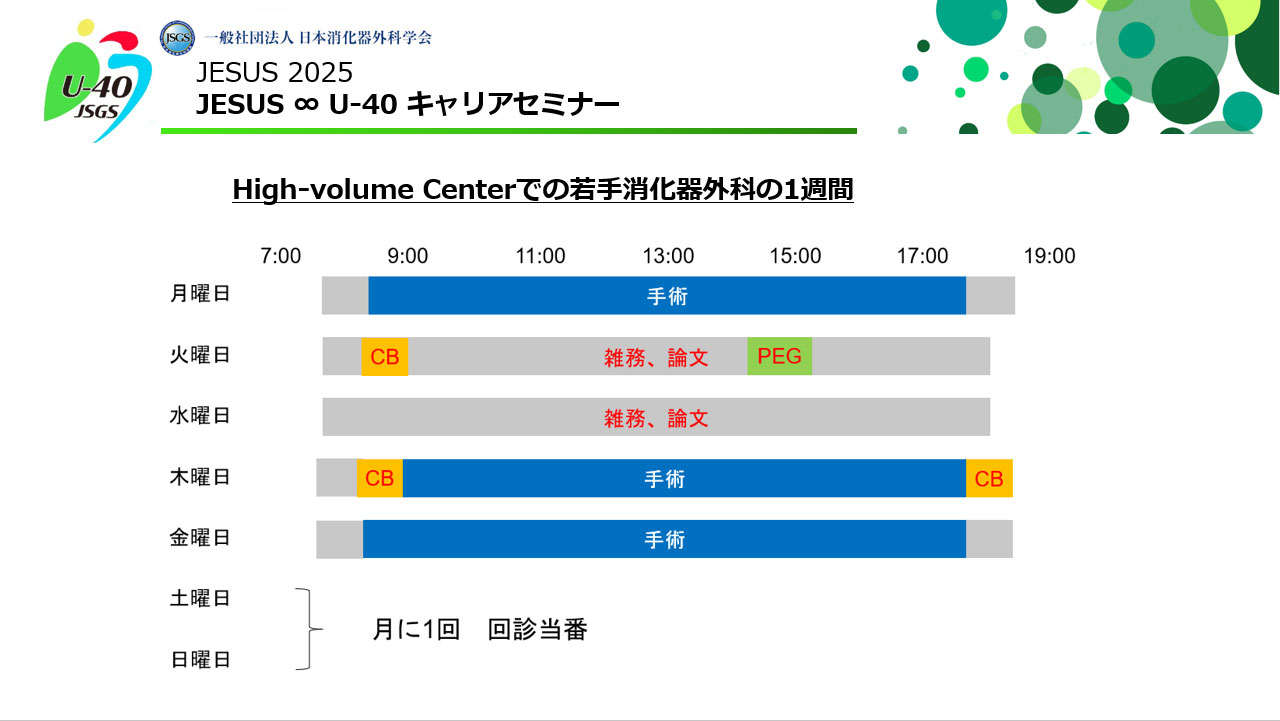 U-40 JSGS

JSGS 一般社団法人 日本消化器外科学会

JESUS 2025
JESUS ∞ U-40 キャリアセミナー

High-volume Centerでの若手消化器外科の1週間

7:00 9:00 11:00 13:00 15:00 17:00 19:00

月曜日 手術

火曜日 CB 雑務、論文 PEG

水曜日 雑務、論文

木曜日 CB 手術 CB

金曜日 手術

土曜日

日曜日

月に1回　回診当番